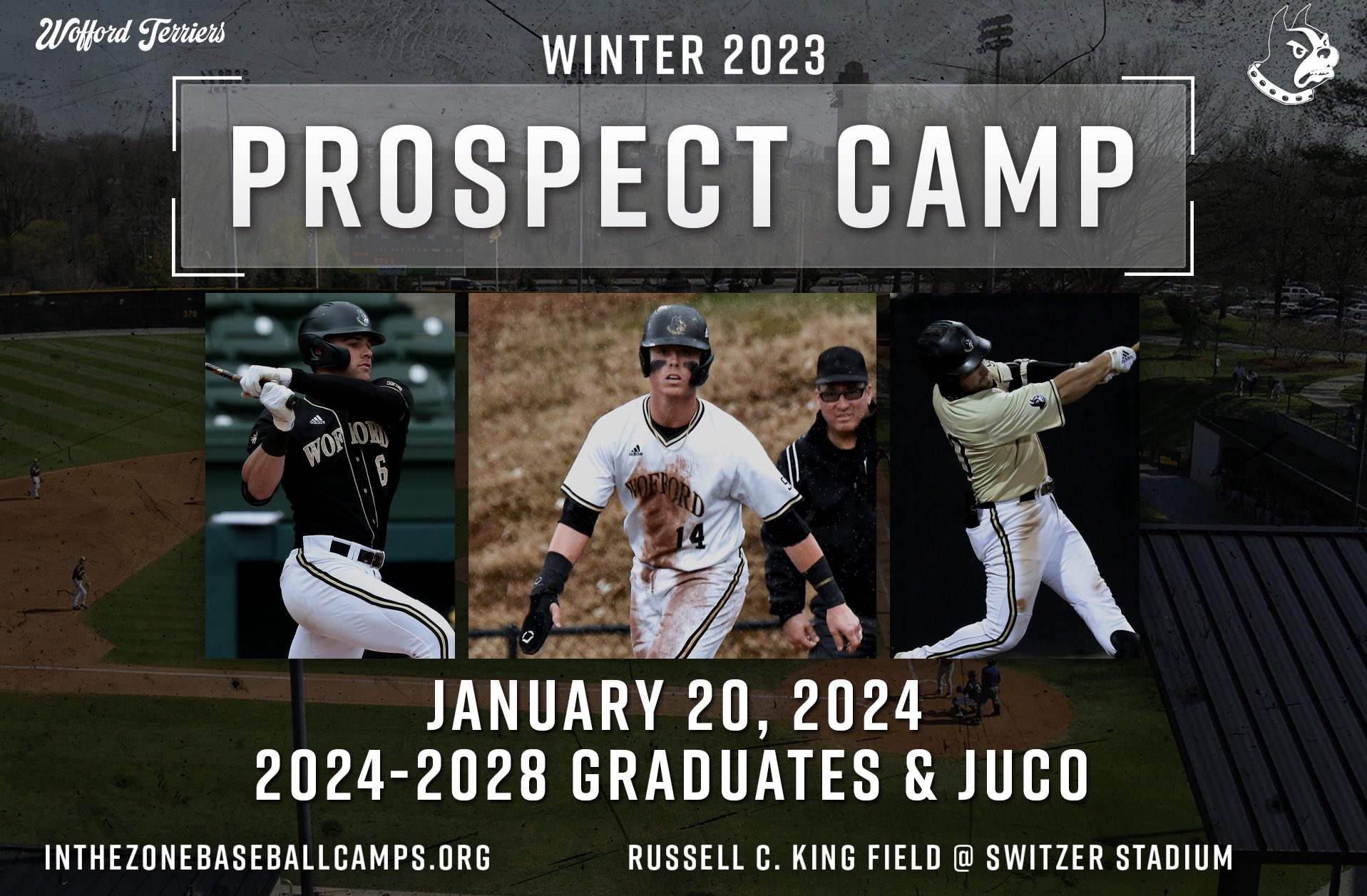 Wofford Terriers

WINTER 2023

PROSPECT CAMP

WOFFORD 6

WOFFORD 14

JANUARY 20, 2024
2024-2028 GRADUATES & JUCO

INTHEZONEBASEBALLCAMPS.ORG

RUSSELL C. KING FIELD @ SWITZER STADIUM